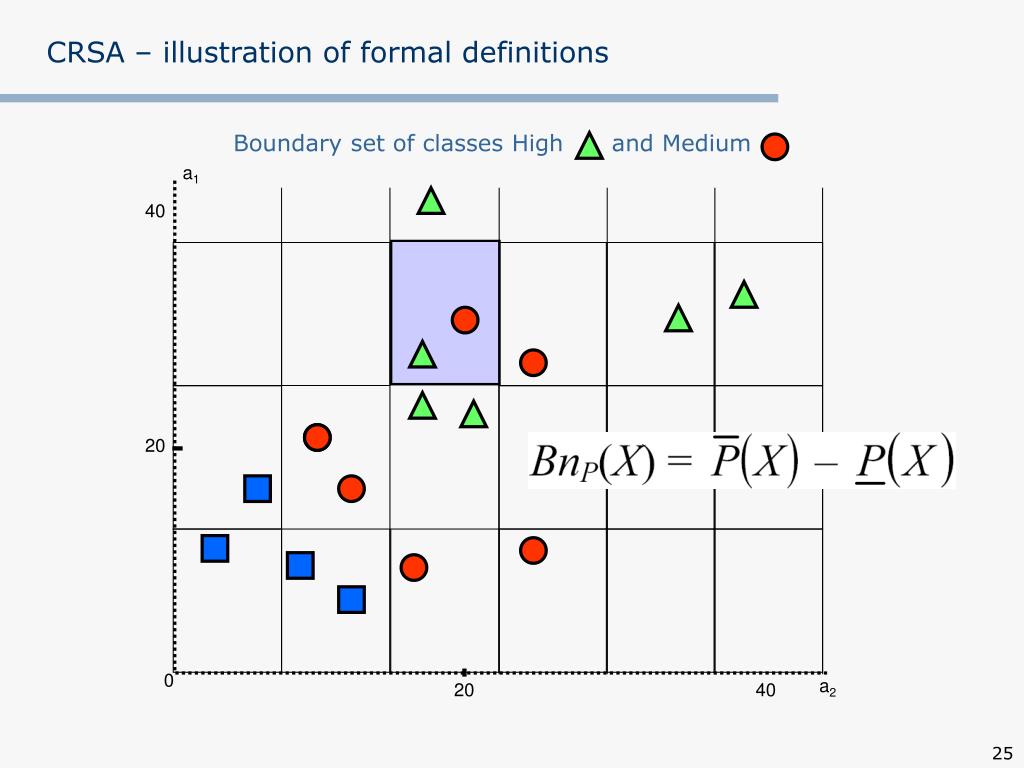 CRSA – illustration of formal definitions

Boundary set of classes High and Medium

$a_1$

40

20

0

20

40

$a_2$

$Bn_P(X) = \overline{P}(X) - \underline{P}(X)$

25